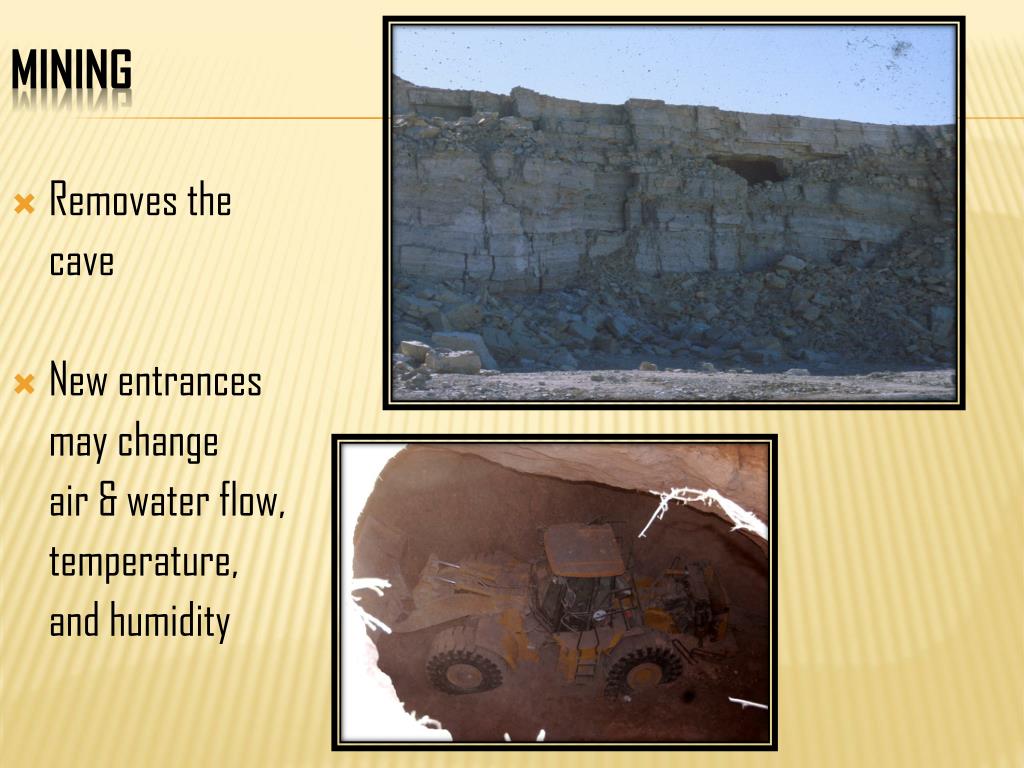 MINING

Removes the cave

New entrances may change air & water flow, temperature, and humidity